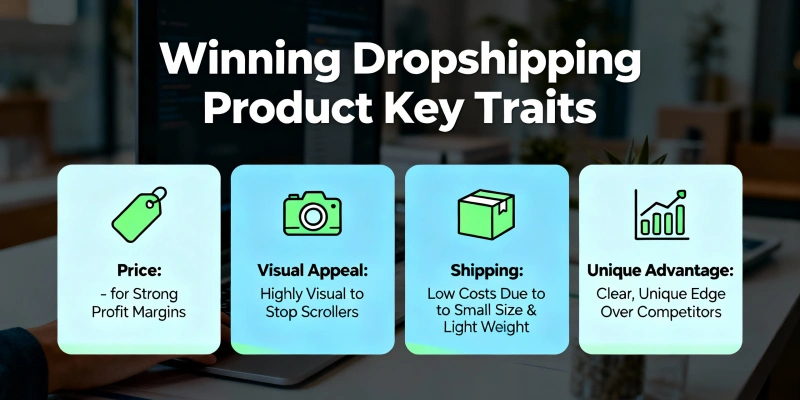 Winning Dropshipping Product Key Traits

Price:
- for Strong Profit Margins

Visual Appeal:
Highly Visual to Stop Scrollers

Shipping:
Low Costs Due to to Small Size & Light Weight

Unique Advantage:
Clear, Unique Edge Over Competitors